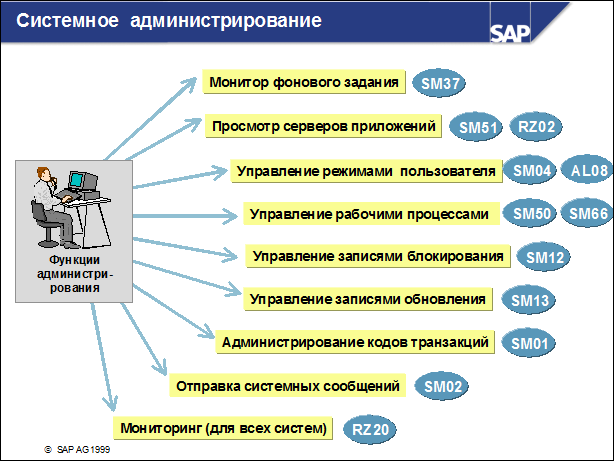 Системное администрирование

SAP

Функции администрирования

Монитор фонового задания SM37

Просмотр серверов приложений SM51 RZ02

Управление режимами пользователя SM04 AL08

Управление рабочими процессами SM50 SM66

Управление записями блокирования SM12

Управление записями обновления SM13

Администрирование кодов транзакций SM01

Отправка системных сообщений SM02

Мониторинг (для всех систем) RZ20

© SAP AG 1999